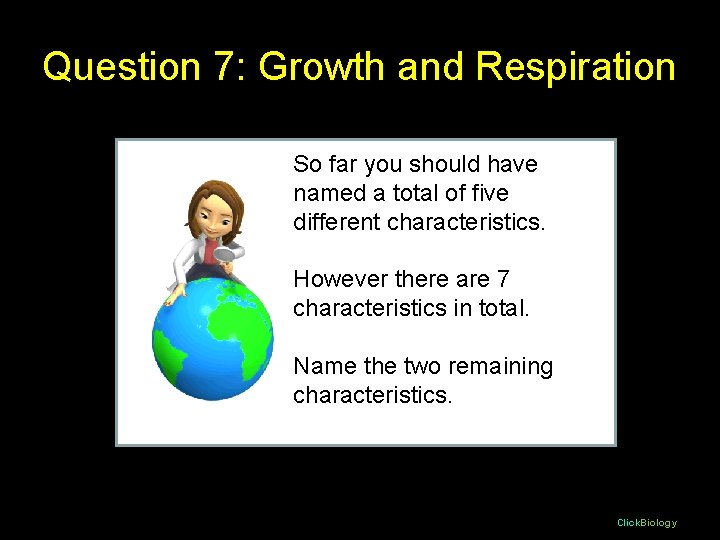 Question 7: Growth and Respiration

So far you should have named a total of five different characteristics.

However there are 7 characteristics in total.

Name the two remaining characteristics.

ClickBiology